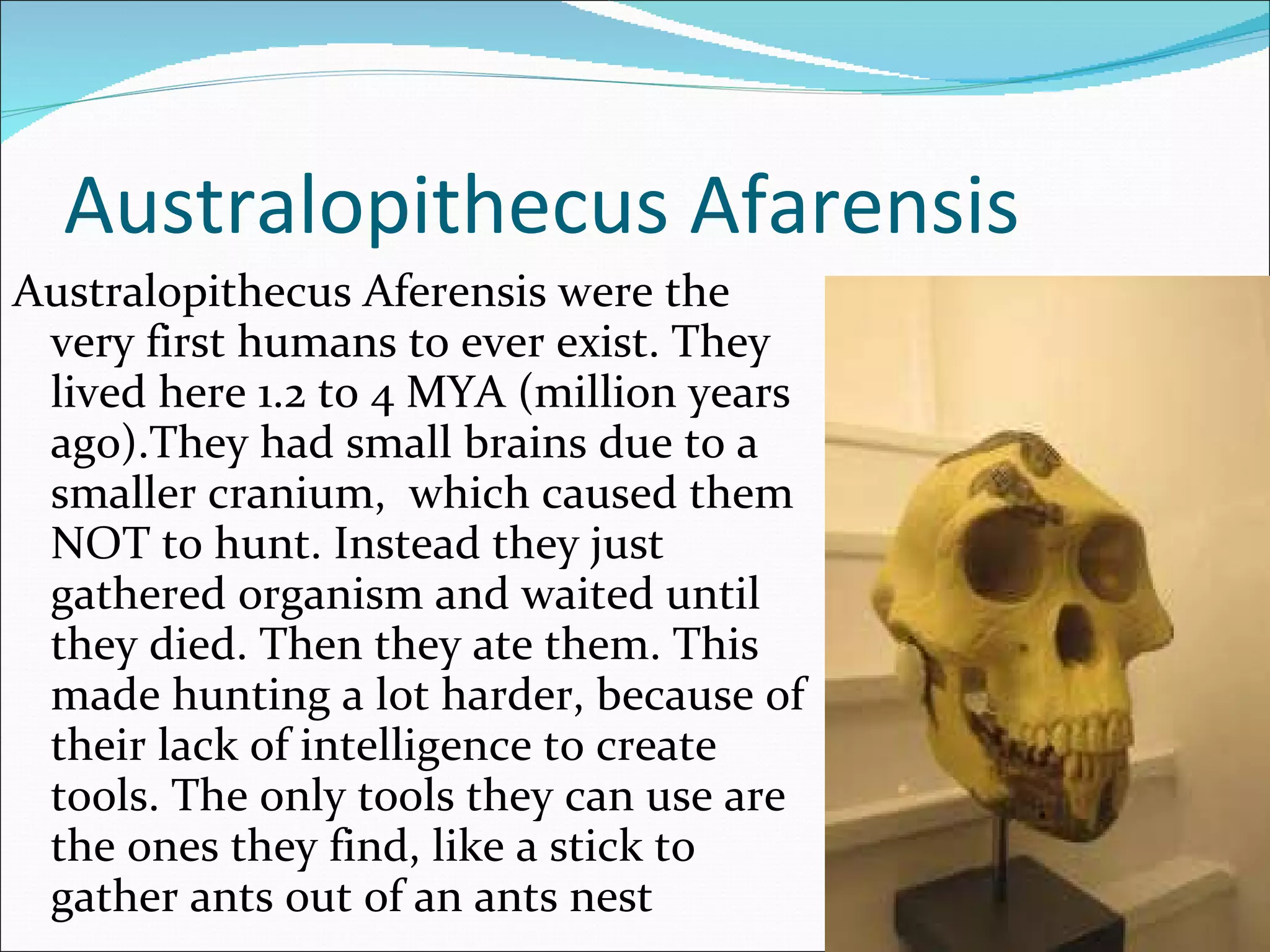 Australopithecus Afarensis

Australopithecus Aferensis were the very first humans to ever exist. They lived here 1.2 to 4 MYA (million years ago).They had small brains due to a smaller cranium,  which caused them NOT to hunt. Instead they just gathered organism and waited until they died. Then they ate them. This made hunting a lot harder, because of their lack of intelligence to create tools. The only tools they can use are the ones they find, like a stick to gather ants out of an ants nest